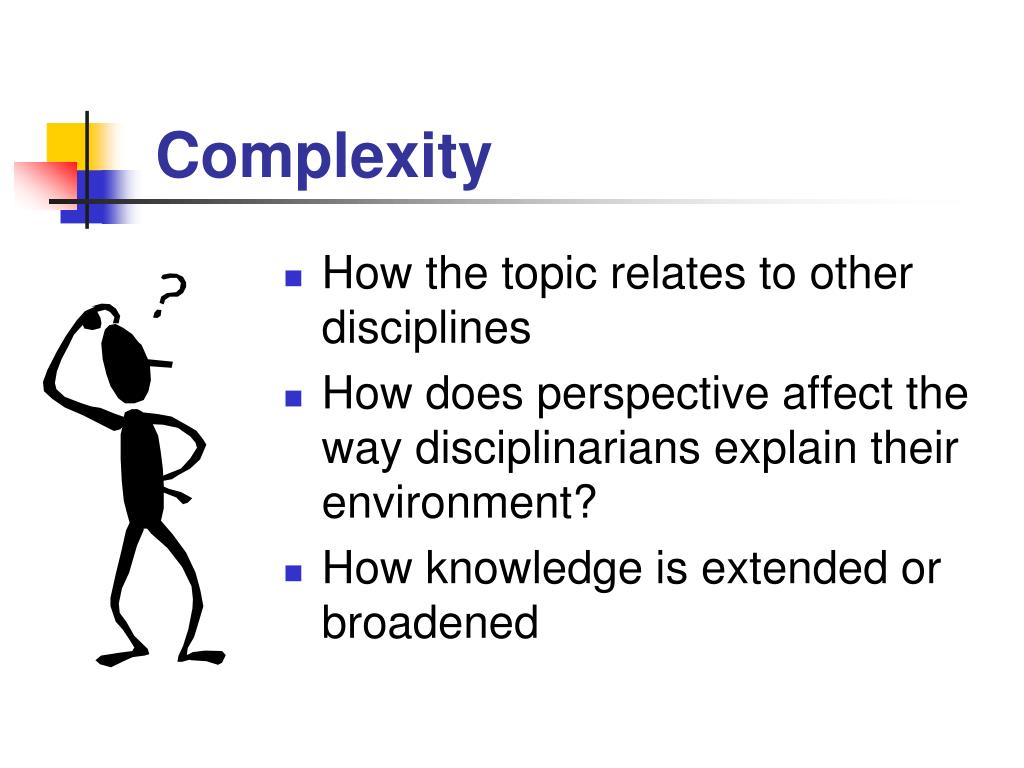 Complexity

?

- How the topic relates to other disciplines
- How does perspective affect the way disciplinarians explain their environment?
- How knowledge is extended or broadened